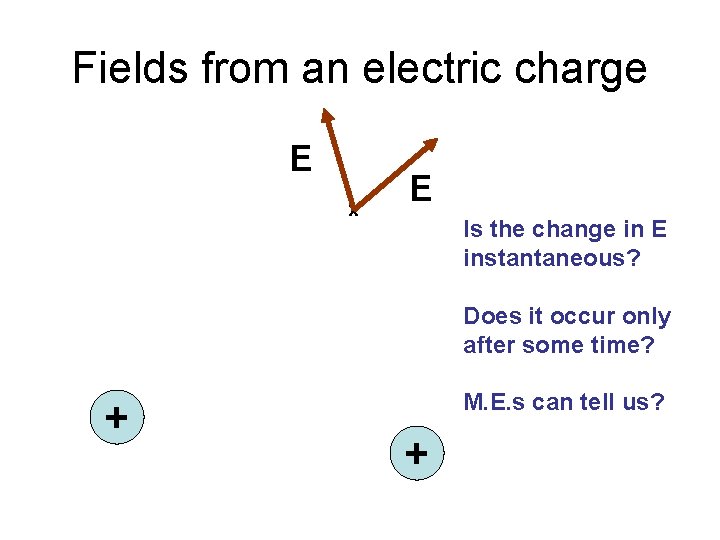 Fields from an electric charge

E

E

Is the change in E instantaneous?

Does it occur only after some time?

M.E.s can tell us?

+

+